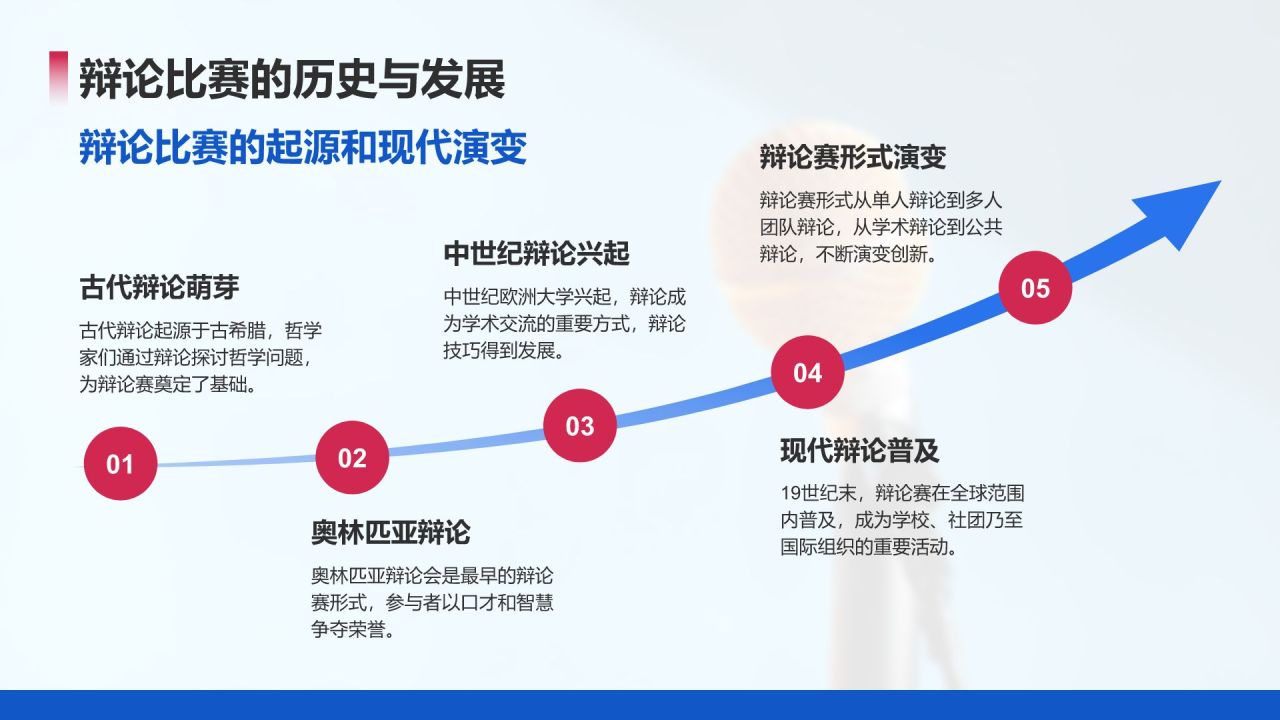 辩论比赛的历史与发展

辩论比赛的起源和现代演变

古代辩论萌芽

古代辩论起源于古希腊，哲学家们通过辩论探讨哲学问题，为辩论赛奠定了基础。

01

02

奥林匹亚辩论

奥林匹亚辩论会是最早的辩论赛形式，参与者以口才和智慧争夺荣誉。

中世纪辩论兴起

中世纪欧洲大学兴起，辩论成为学术交流的重要方式，辩论技巧得到发展。

03

04

现代辩论普及

19世纪末，辩论赛在全球范围内普及，成为学校、社团乃至国际组织的重要活动。

辩论赛形式演变

辩论赛形式从单人辩论到多人团队辩论，从学术辩论到公共辩论，不断演变创新。

05